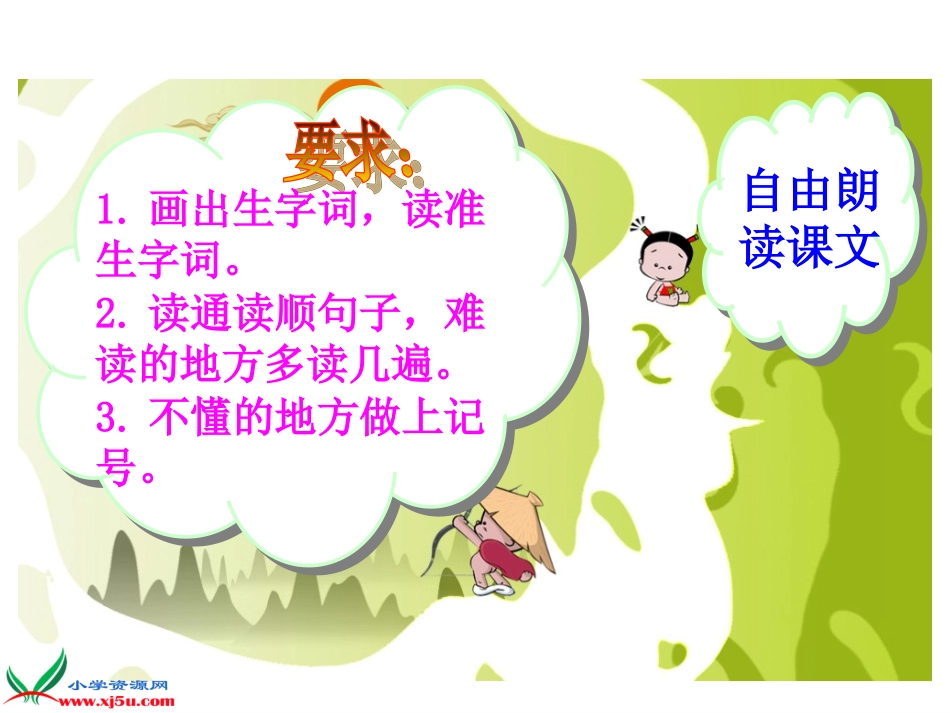 要求:

1. 画出生字词，读准生字词。
2. 读通读顺句子，难读的地方多读几遍。
3. 不懂的地方做上记号。

自由朗读课文

小学资源网
www.xj5u.com